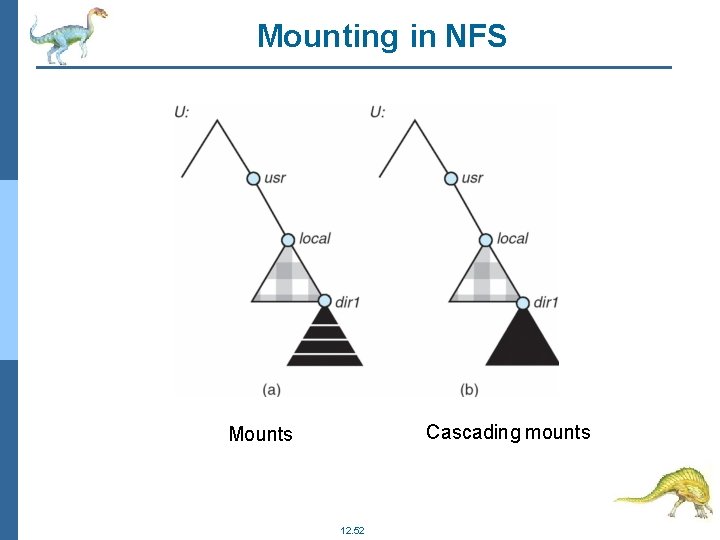 Mounting in NFS

U:

usr

local

dir1

(a)

U:

usr

local

dir1

(b)

Mounts

Cascading mounts

12.52